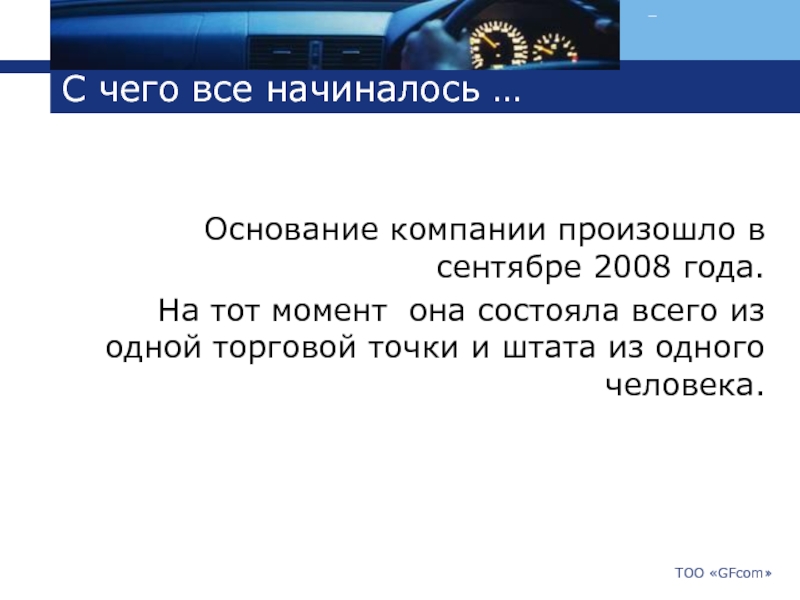 С чего все начиналось …

Основание компании произошло в сентябре 2008 года.

На тот момент  она состояла всего из одной торговой точки и штата из одного человека.

ТОО «GFcom»